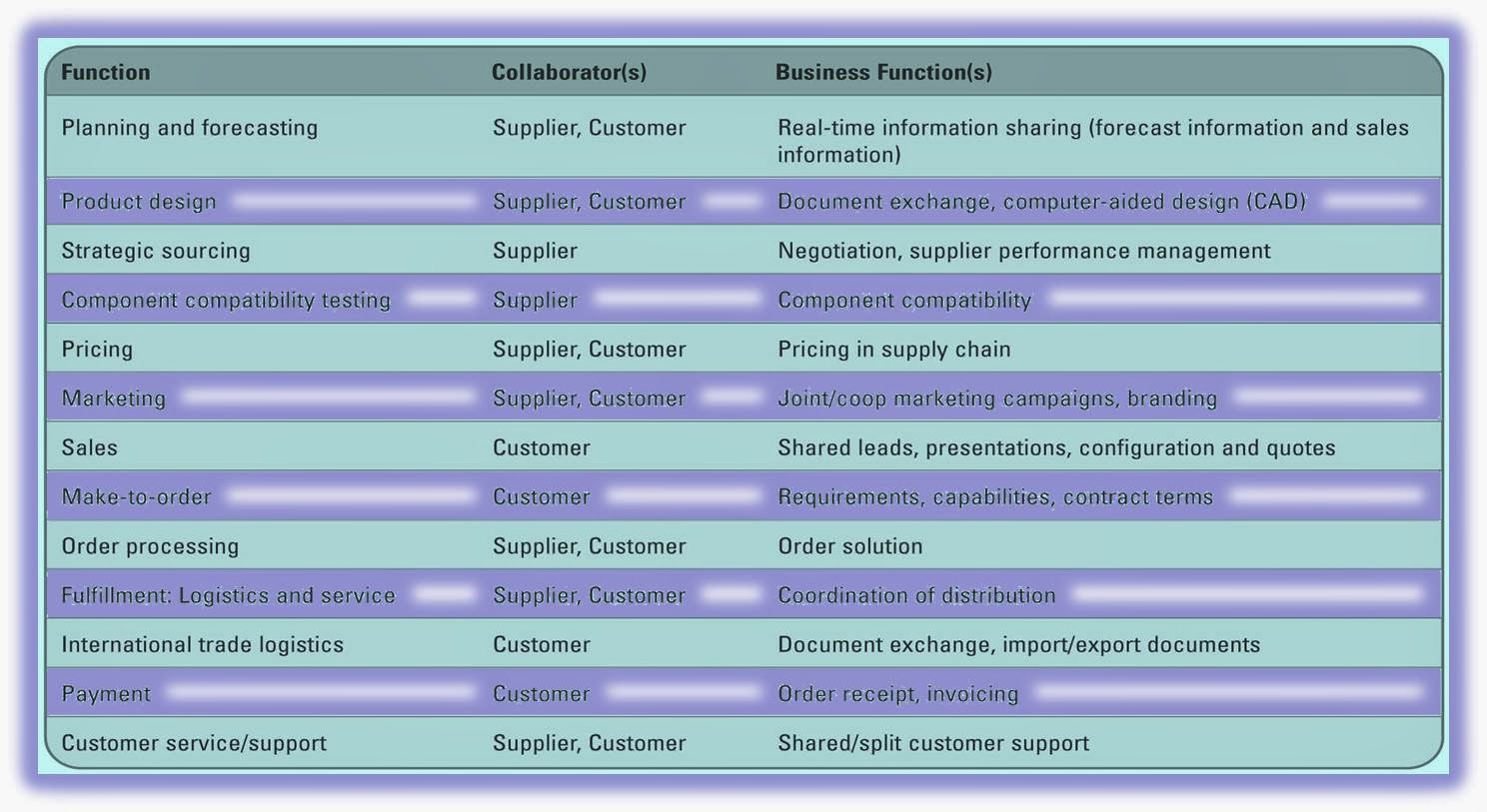 | Function | Collaborator(s) | Business Function(s) |
|---|---|---|
| Planning and forecasting | Supplier, Customer | Real-time information sharing (forecast information and sales information) |
| Product design | Supplier, Customer | Document exchange, computer-aided design (CAD) |
| Strategic sourcing | Supplier | Negotiation, supplier performance management |
| Component compatibility testing | Supplier | Component compatibility |
| Pricing | Supplier, Customer | Pricing in supply chain |
| Marketing | Supplier, Customer | Joint/coop marketing campaigns, branding |
| Sales | Customer | Shared leads, presentations, configuration and quotes |
| Make-to-order | Customer | Requirements, capabilities, contract terms |
| Order processing | Supplier, Customer | Order solution |
| Fulfillment: Logistics and service | Supplier, Customer | Coordination of distribution |
| International trade logistics | Customer | Document exchange, import/export documents |
| Payment | Customer | Order receipt, invoicing |
| Customer service/support | Supplier, Customer | Shared/split customer support |